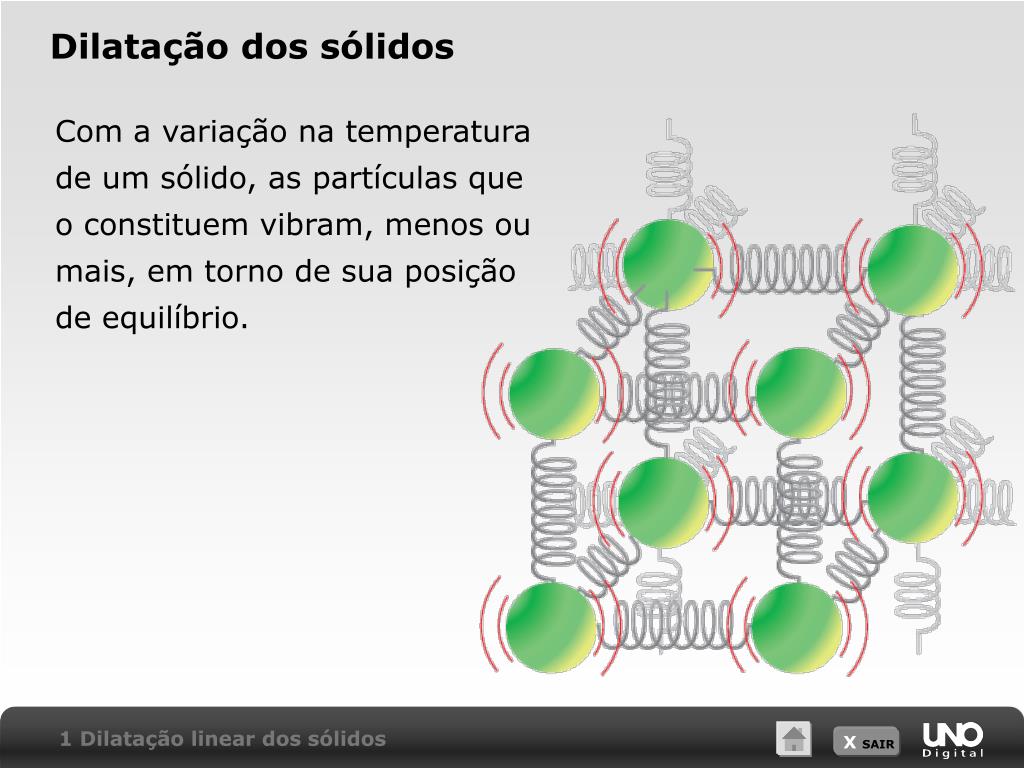 Dilatação dos sólidos

Com a variação na temperatura de um sólido, as partículas que o constituem vibram, menos ou mais, em torno de sua posição de equilíbrio.

1 Dilatação linear dos sólidos

X SAIR

UNO Digital